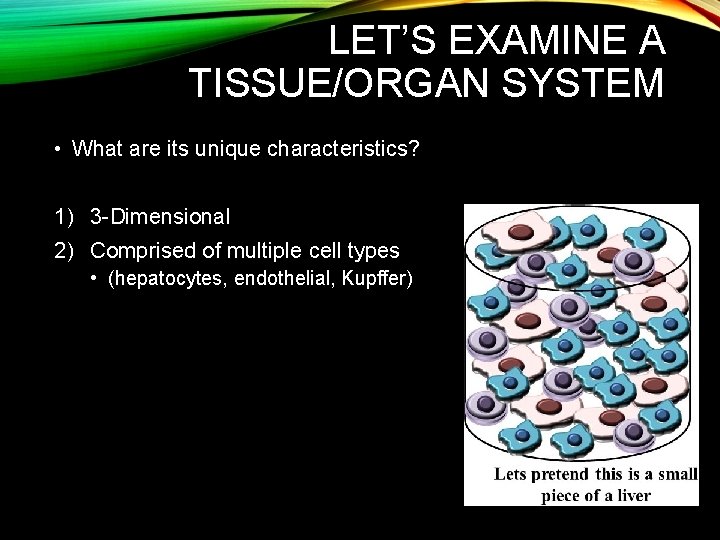 LET'S EXAMINE A TISSUE/ORGAN SYSTEM

• What are its unique characteristics?

1) 3-Dimensional
2) Comprised of multiple cell types
• (hepatocytes, endothelial, Kupffer)

Lets pretend this is a small piece of a liver